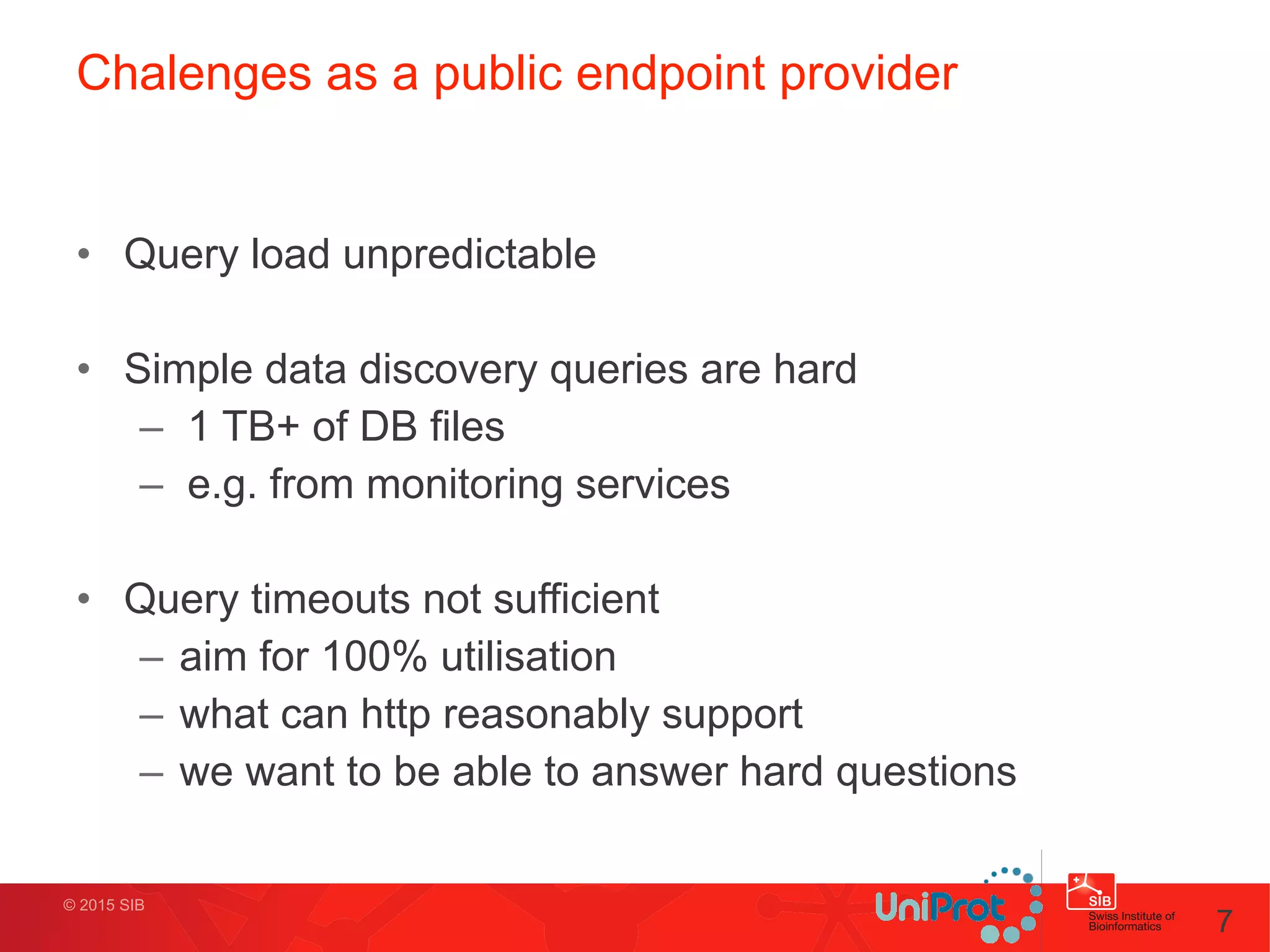 Chalenges as a public endpoint provider

• Query load unpredictable

• Simple data discovery queries are hard
– 1 TB+ of DB files
– e.g. from monitoring services

• Query timeouts not sufficient
– aim for 100% utilisation
– what can http reasonably support
– we want to be able to answer hard questions

© 2015 SIB

UniProt

SIB
Swiss Institute of Bioinformatics

7